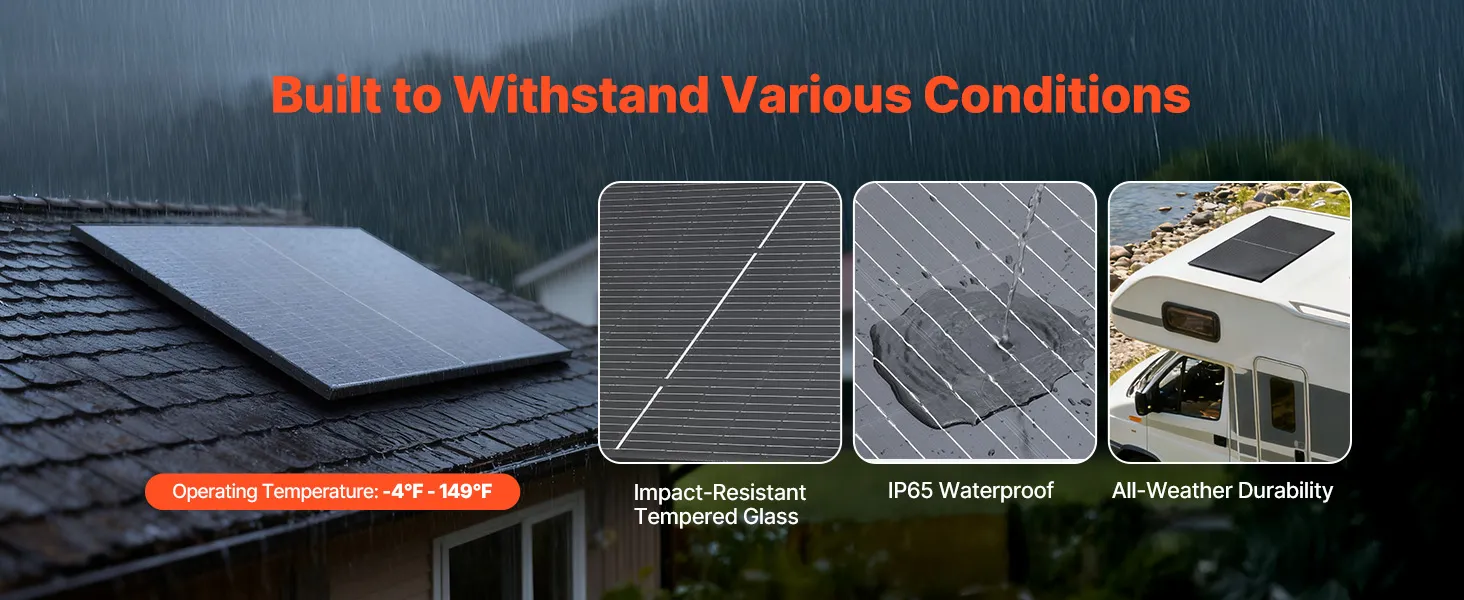 Built to Withstand Various Conditions

Operating Temperature: -4°F - 149°F

Impact-Resistant Tempered Glass

IP65 Waterproof

All-Weather Durability